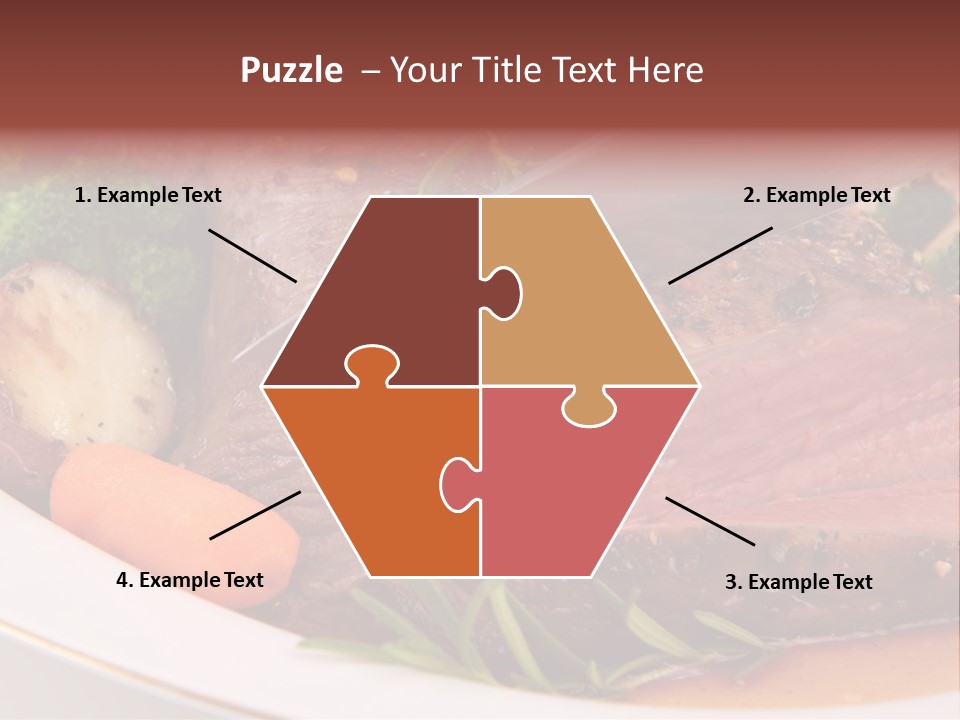 Puzzle – Your Title Text Here

1. Example Text

2. Example Text

4. Example Text

3. Example Text